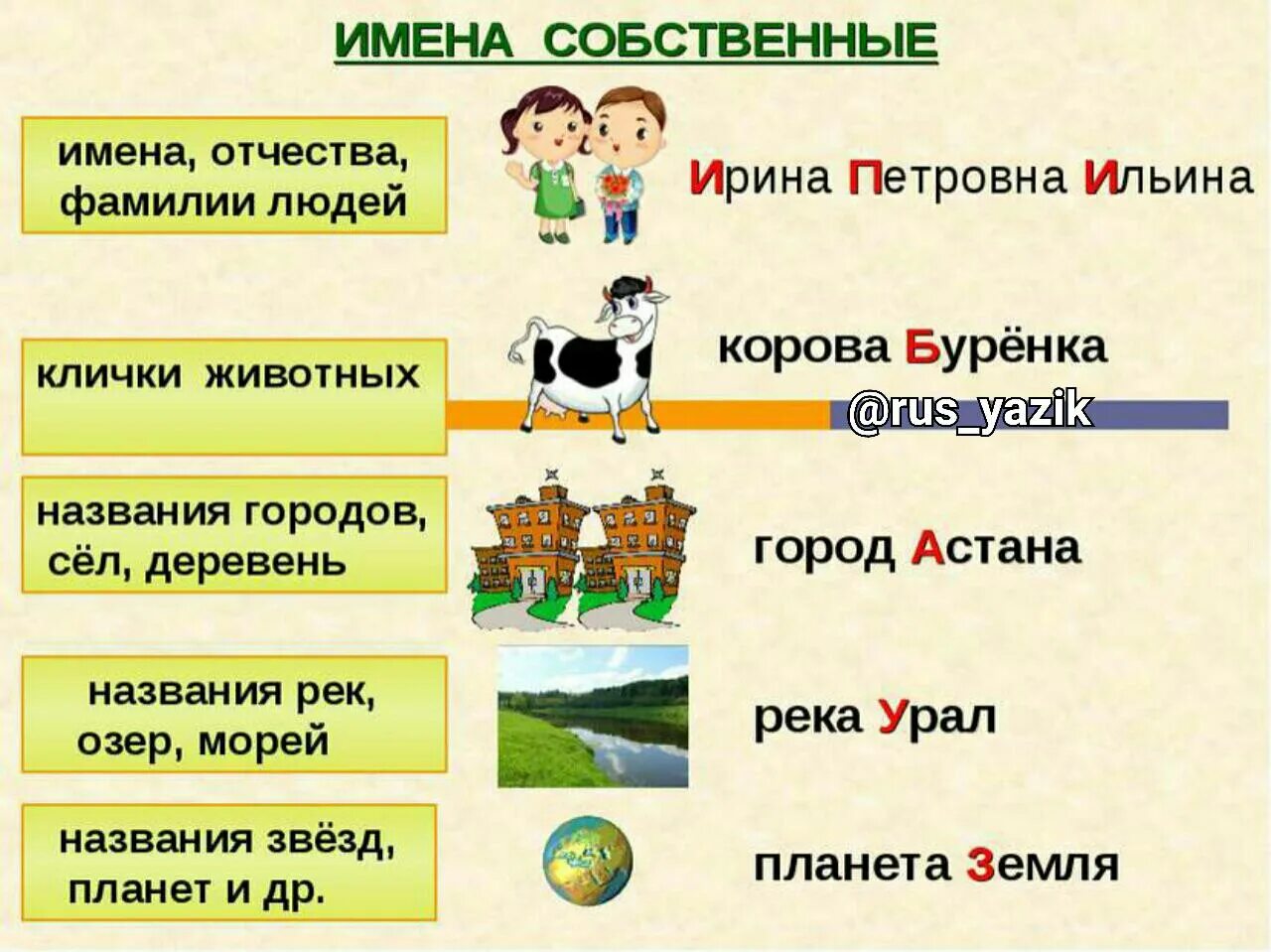 ИМЕНА СОБСТВЕННЫЕ

имена, отчества, фамилии людей

Ирина Петровна Ильина

клички животных

корова Бурёнка

@rus_yazik

названия городов, сёл, деревень

город Астана

названия рек, озер, морей

река Урал

названия звёзд, планет и др.

планета Земля